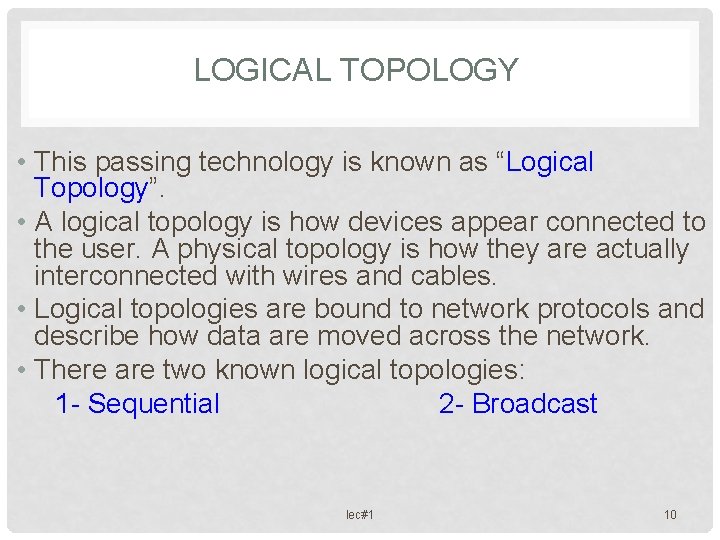 LOGICAL TOPOLOGY

• This passing technology is known as “Logical Topology”.

• A logical topology is how devices appear connected to the user. A physical topology is how they are actually interconnected with wires and cables.

• Logical topologies are bound to network protocols and describe how data are moved across the network.

• There are two known logical topologies:

1- Sequential 2- Broadcast

lec#1

10